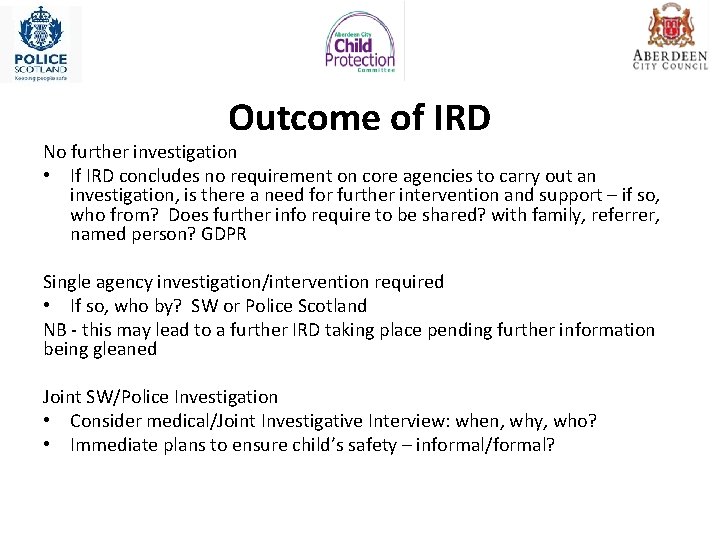 POLICE SCOTLAND
Keeping people safe

Aberdeen City Child Protection Committee

ABERDEEN CITY COUNCIL

Outcome of IRD

No further investigation

• If IRD concludes no requirement on core agencies to carry out an investigation, is there a need for further intervention and support – if so, who from? Does further info require to be shared? with family, referrer, named person? GDPR

Single agency investigation/intervention required

• If so, who by? SW or Police Scotland

NB - this may lead to a further IRD taking place pending further information being gleaned

Joint SW/Police Investigation

• Consider medical/Joint Investigative Interview: when, why, who?
• Immediate plans to ensure child's safety – informal/formal?